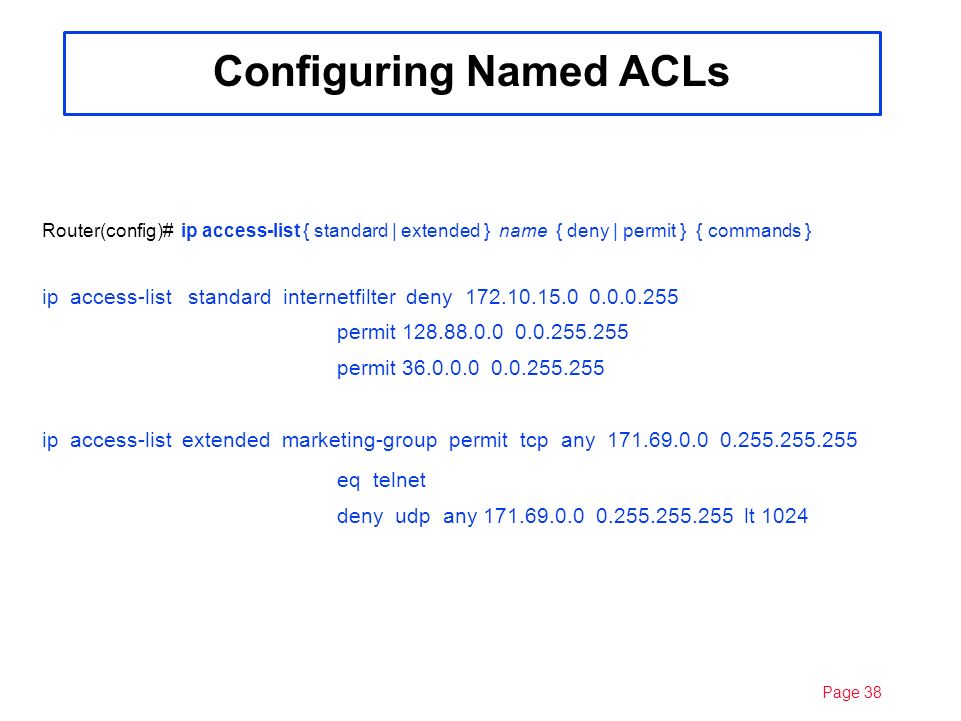 Configuring Named ACLs

Router(config)# ip access-list { standard | extended } name { deny | permit } { commands }

ip access-list standard internetfilter deny 172.10.15.0 0.0.0.255
permit 128.88.0.0 0.0.255.255
permit 36.0.0.0 0.0.255.255

ip access-list extended marketing-group permit tcp any 171.69.0.0 0.255.255.255
eq telnet
deny udp any 171.69.0.0 0.255.255.255 lt 1024

Page 38